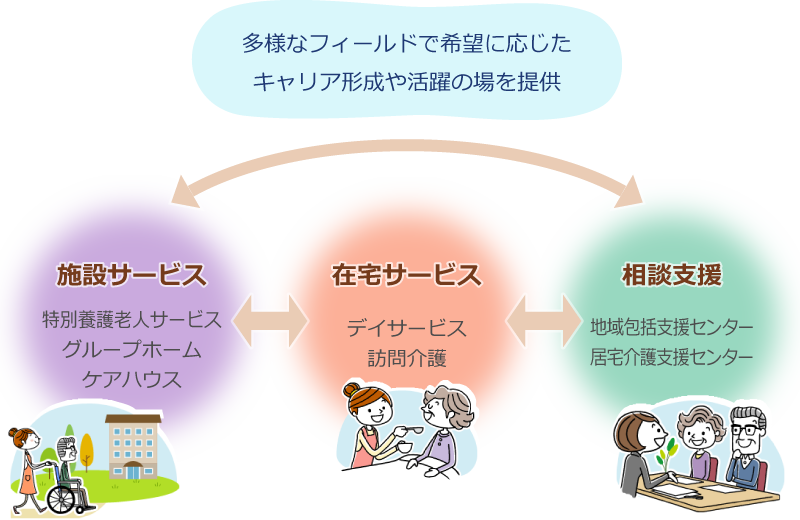 多様なフィールドで希望に応じた
キャリア形成や活躍の場を提供

施設サービス
特別養護老人サービス
グループホーム
ケアハウス

在宅サービス
デイサービス
訪問介護

相談支援
地域包括支援センター
居宅介護支援センター